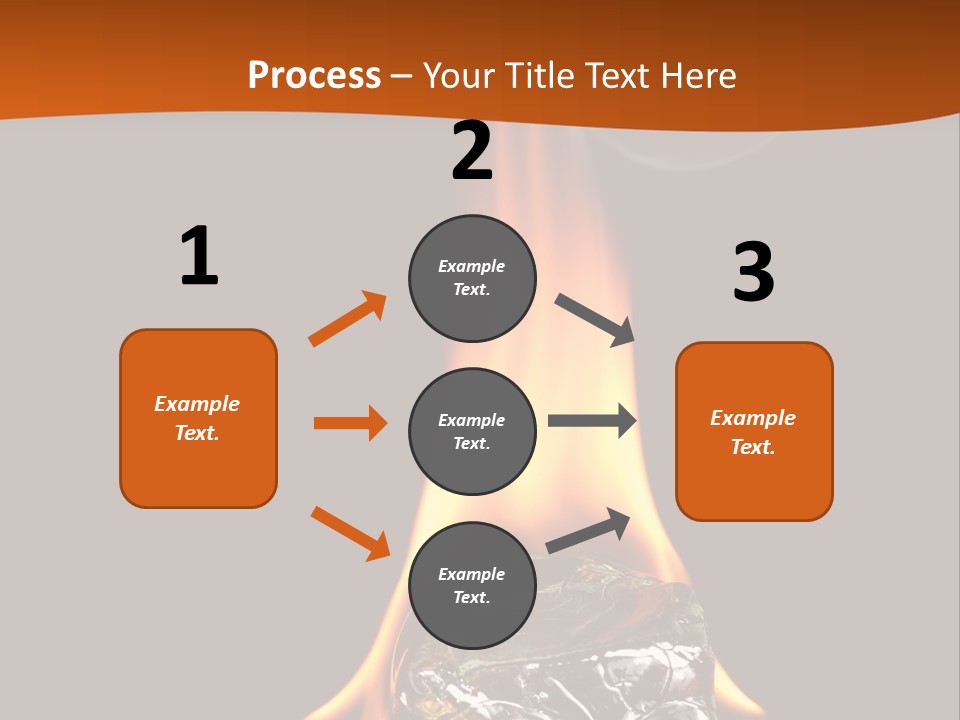 Process – Your Title Text Here

1

Example Text.

2

Example Text.

Example Text.

Example Text.

3

Example Text.